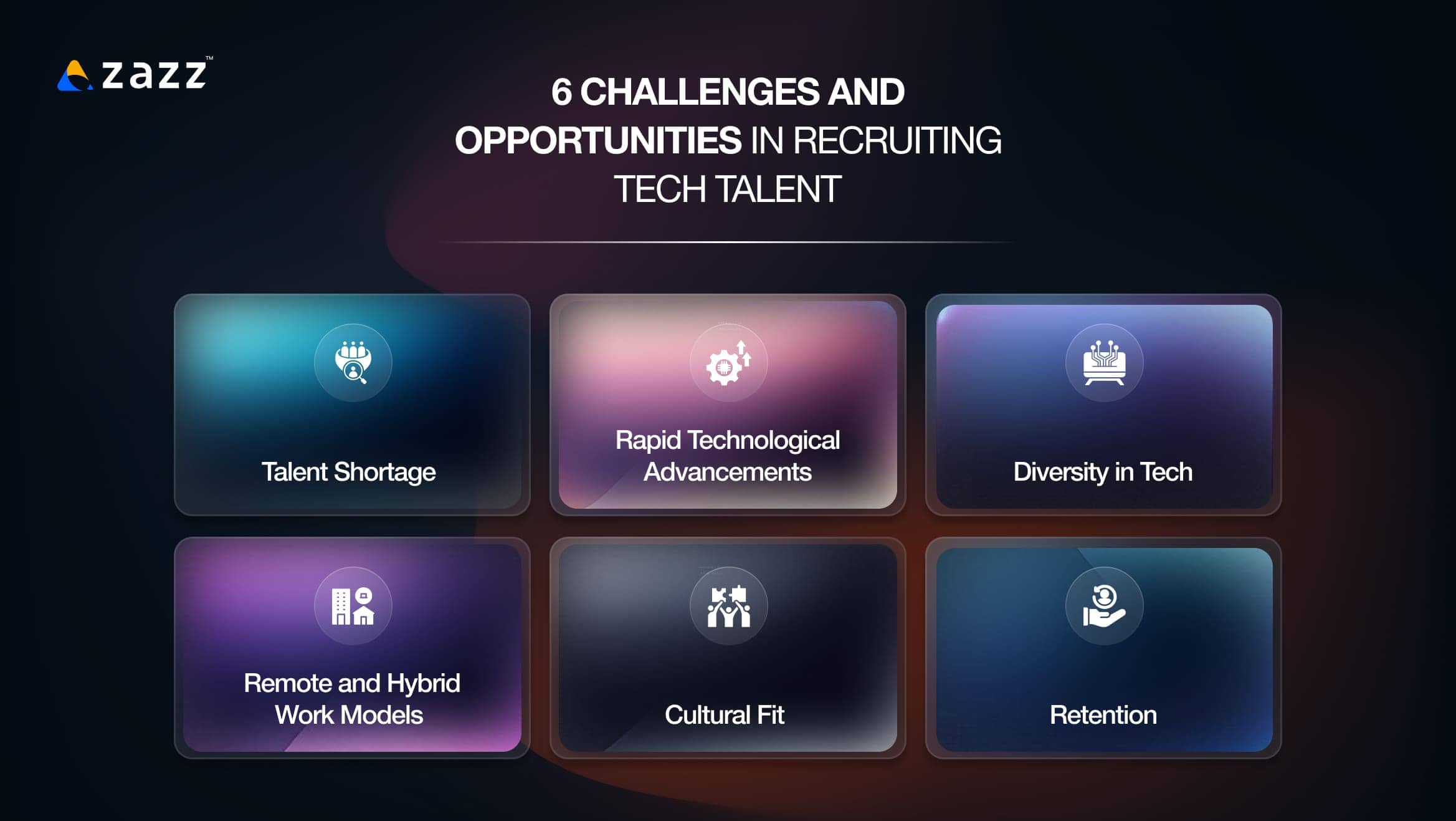 zazz™

6 CHALLENGES AND OPPORTUNITIES IN RECRUITING TECH TALENT

Talent Shortage

Rapid Technological Advancements

Diversity in Tech

Remote and Hybrid Work Models

Cultural Fit

Retention